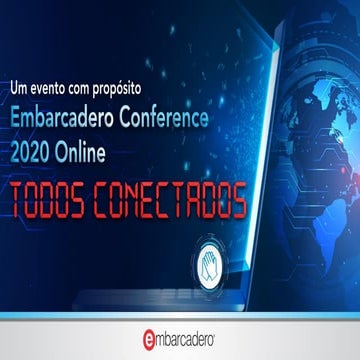 Um evento com propósito
Embarcadero Conference
2020 Online
TODOS CONECTADOS

embarcadero